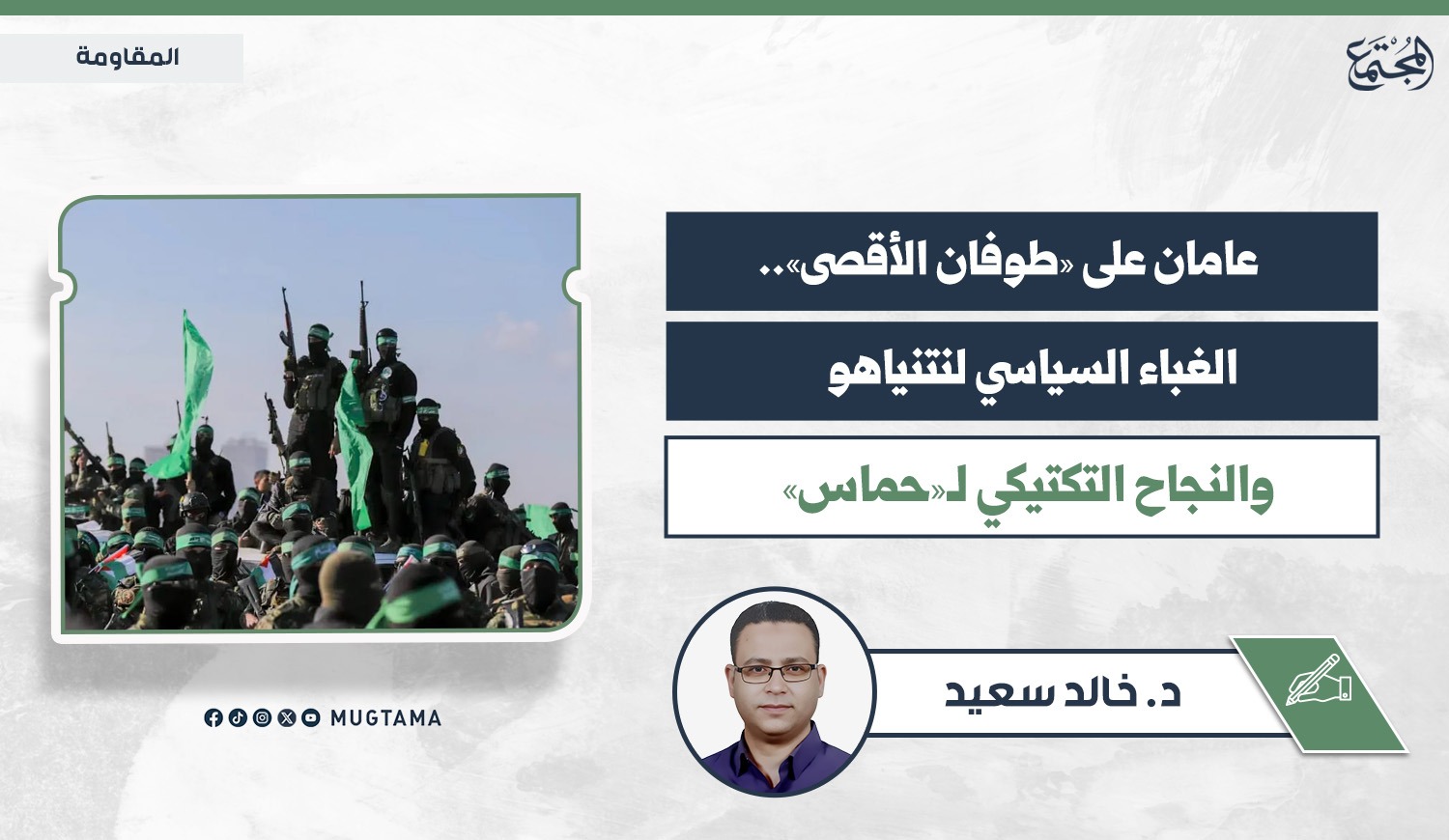 المجتمع

المقاومة

عامان على «طوفان الأقصى»..

الغباء السياسي لنتنياهو

والنجاح التكتيكي لـ«حماس»

د. خالد سعيد

MUGTAMA